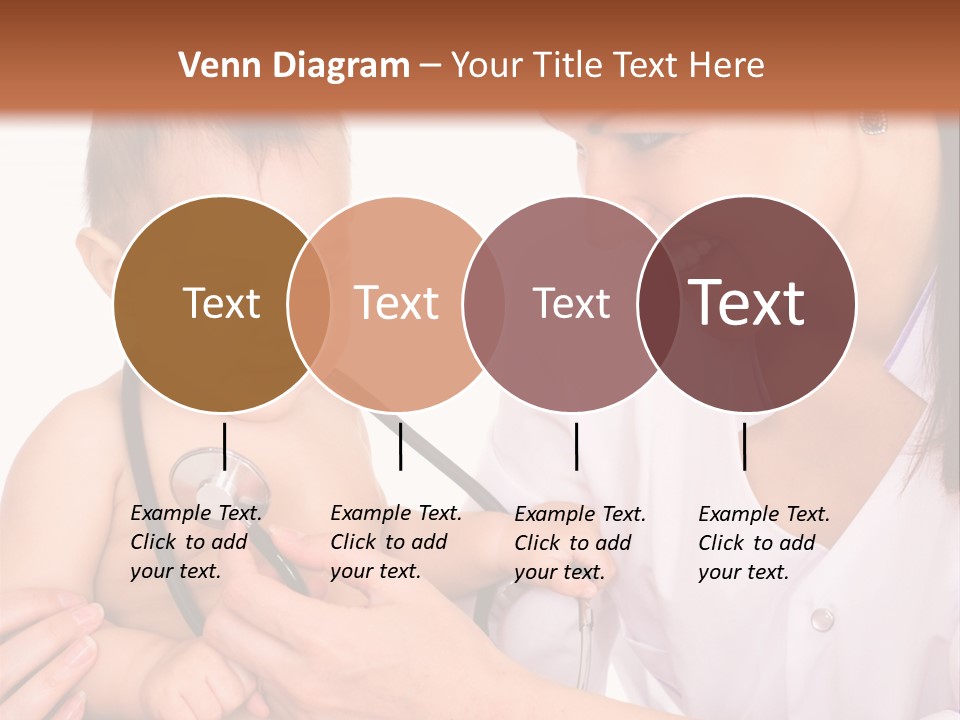 Venn Diagram – Your Title Text Here

Text

Text

Text

Text

Example Text. Click to add your text.

Example Text. Click to add your text.

Example Text. Click to add your text.

Example Text. Click to add your text.